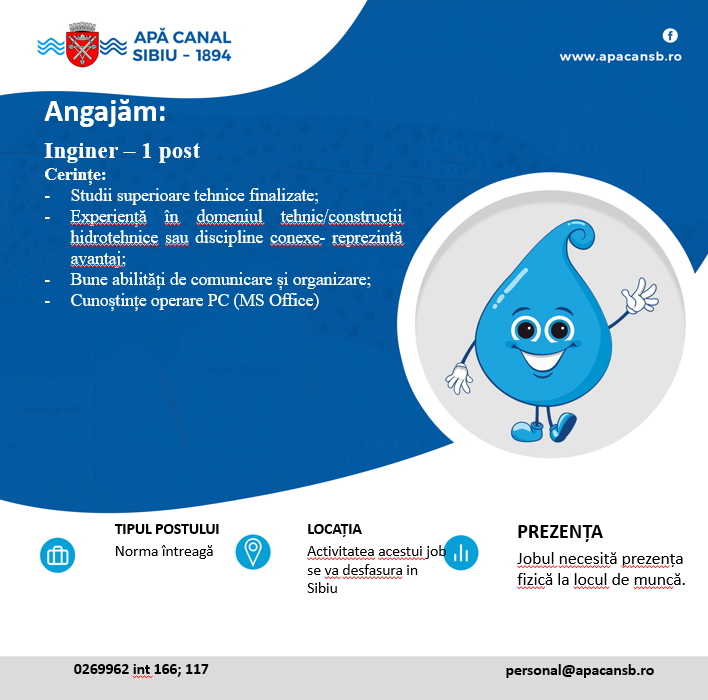 APĂ CANAL SIBIU - 1894

www.apacansb.ro

Angajăm:

Inginer – 1 post

Cerințe:

- Studii superioare tehnice finalizate;
- Experiență în domeniul tehnic/construcții hidrotehnice sau discipline conexe- reprezintă avantaj;
- Bune abilități de comunicare și organizare;
- Cunoștințe operare PC (MS Office)

TIPUL POSTULUI
Norma întreagă

LOCAȚIA
Activitatea acestui job se va desfasura in Sibiu

PREZENȚA
Jobul necesită prezența fizică la locul de muncă.

0269962 int 166; 117

personal@apacansb.ro